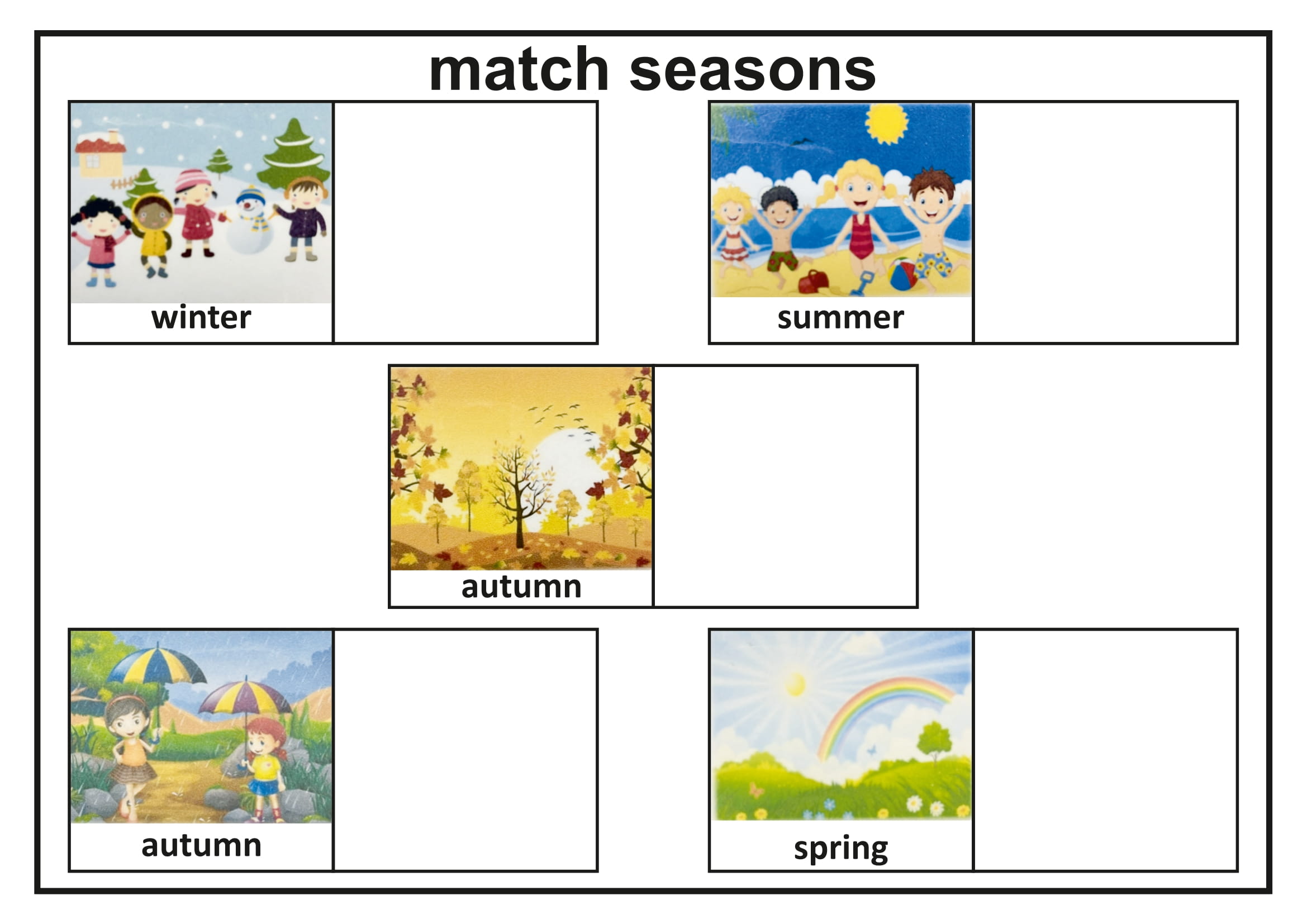 match seasons

winter

summer

autumn

autumn

spring